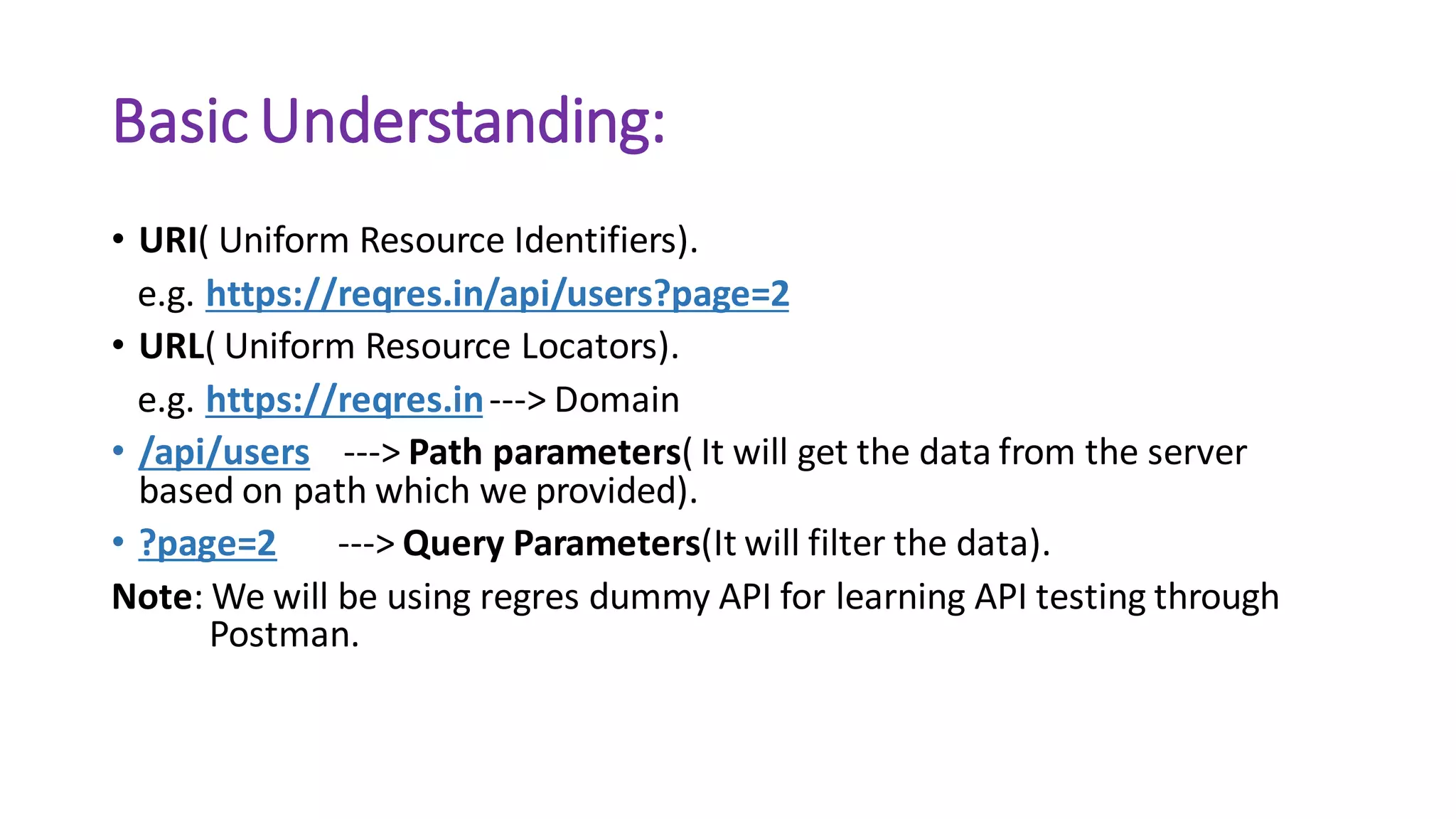 Basic Understanding:

• URI( Uniform Resource Identifiers).
e.g. https://reqres.in/api/users?page=2

• URL( Uniform Resource Locators).
e.g. https://reqres.in ---> Domain

• /api/users ---> Path parameters( It will get the data from the server based on path which we provided).

• ?page=2 ---> Query Parameters(It will filter the data).

Note: We will be using regres dummy API for learning API testing through Postman.